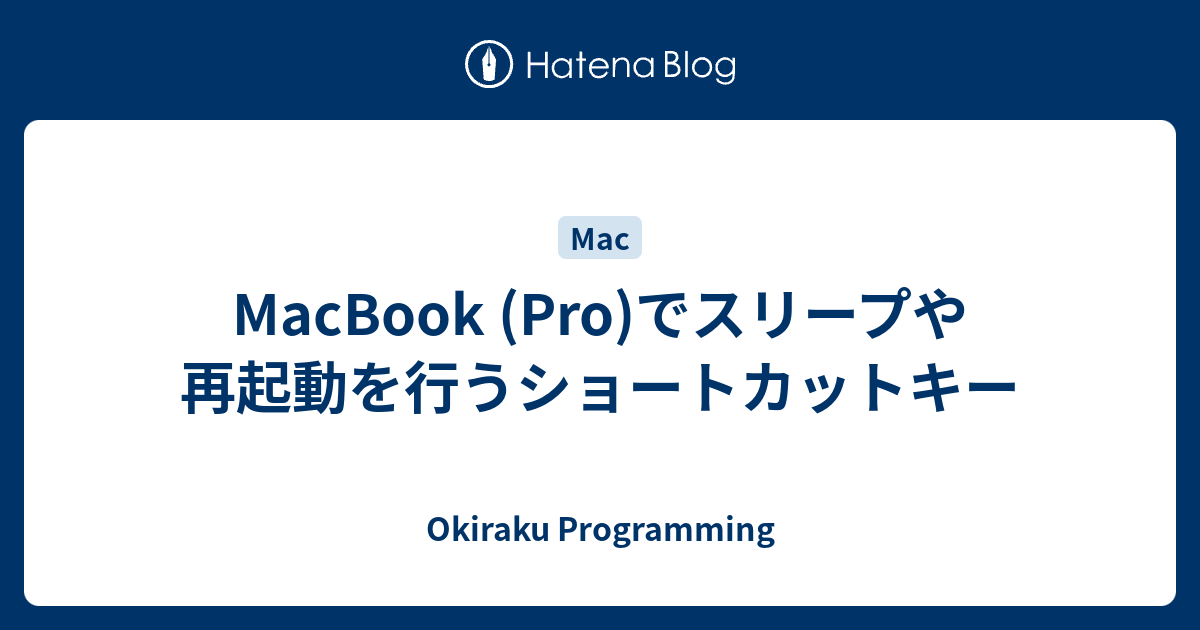 Hatena Blog

Mac

MacBook (Pro)でスリープや再起動を行うショートカットキー

Okiraku Programming